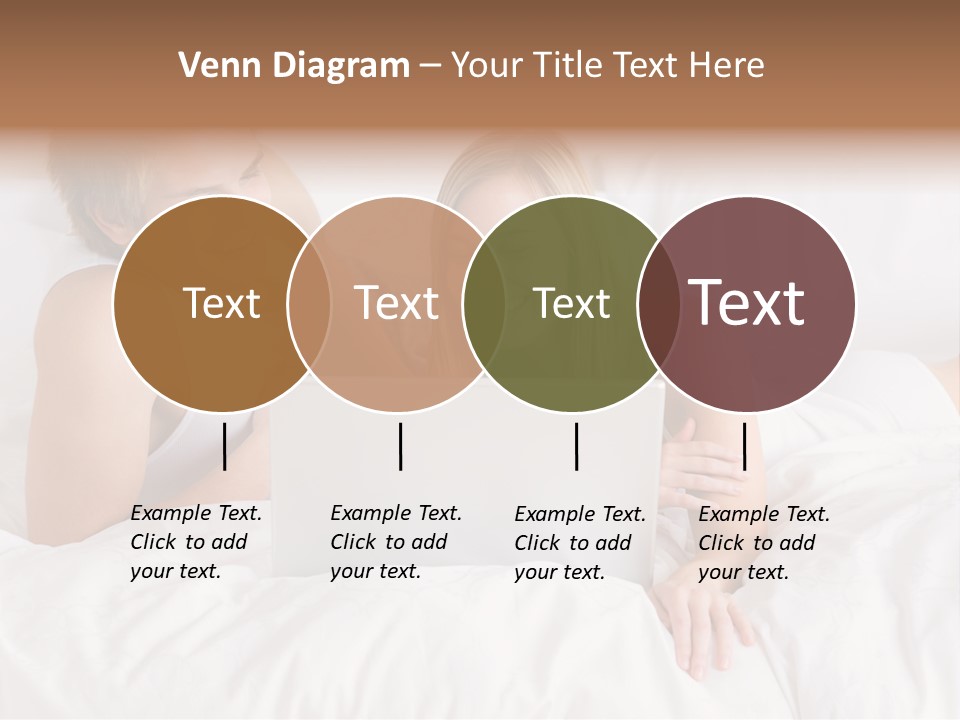 Venn Diagram – Your Title Text Here

Text

Text

Text

Text

Example Text. Click to add your text.

Example Text. Click to add your text.

Example Text. Click to add your text.

Example Text. Click to add your text.